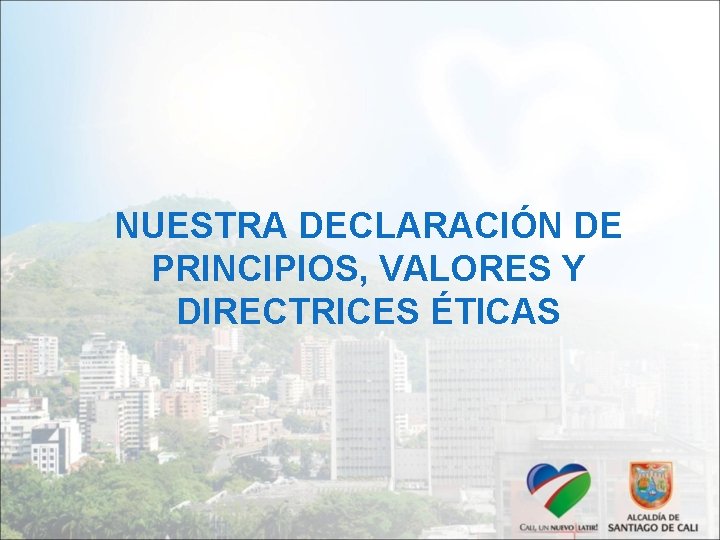 NUESTRA DECLARACIÓN DE PRINCIPIOS, VALORES Y DIRECTRICES ÉTICAS

CALI, UN NUEVO LATIR!

ALCALDÍA DE SANTIAGO DE CALI